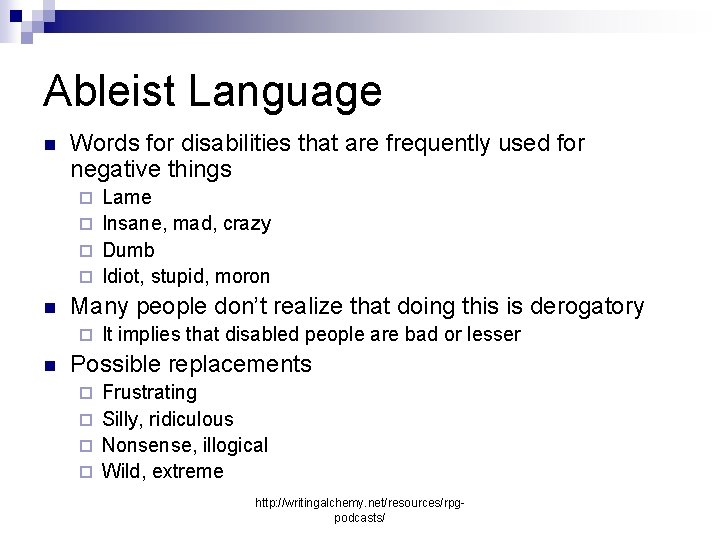 Ableist Language

- Words for disabilities that are frequently used for negative things
  - Lame
  - Insane, mad, crazy
  - Dumb
  - Idiot, stupid, moron
- Many people don't realize that doing this is derogatory
  - It implies that disabled people are bad or lesser
- Possible replacements
  - Frustrating
  - Silly, ridiculous
  - Nonsense, illogical
  - Wild, extreme

http://writingalchemy.net/resources/rpg-podcasts/